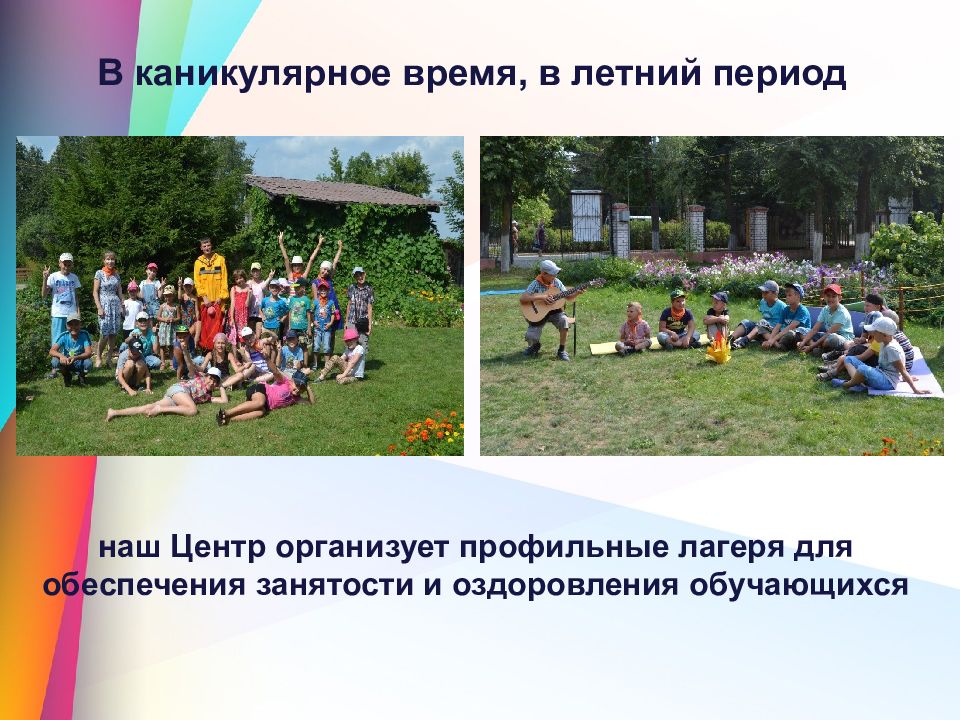 В каникулярное время, в летний период

наш Центр организует профильные лагеря для обеспечения занятости и оздоровления обучающихся